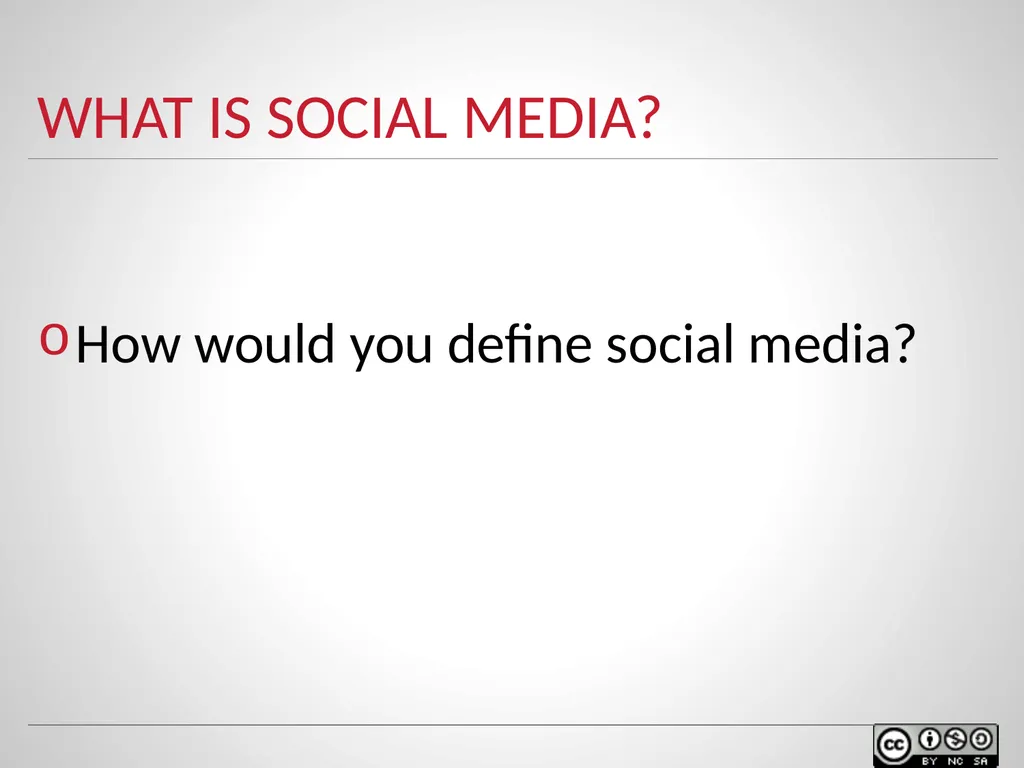 WHAT IS SOCIAL MEDIA?

o How would you define social media?

cc BY NC SA